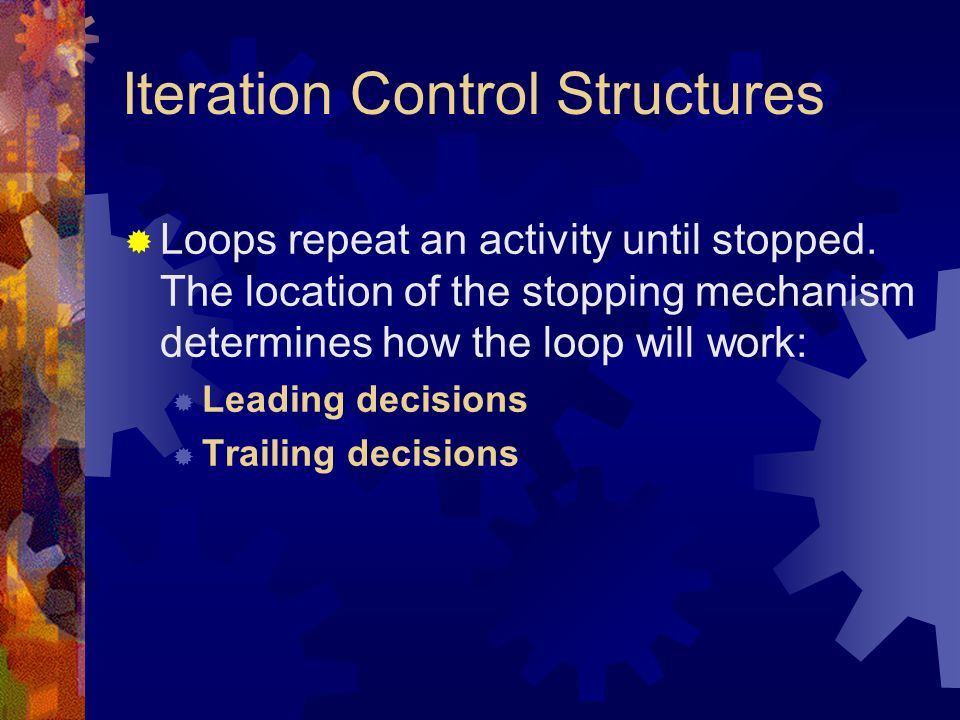 Iteration Control Structures

Loops repeat an activity until stopped. The location of the stopping mechanism determines how the loop will work:

Leading decisions

Trailing decisions